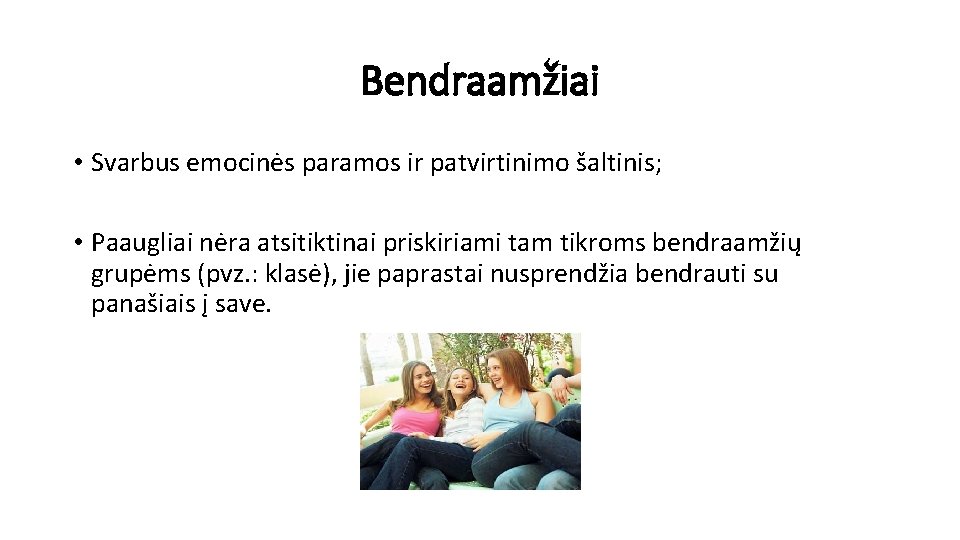 Bendraamžiai

• Svarbus emocinės paramos ir patvirtinimo šaltinis;

• Paaugliai nėra atsitiktinai priskiriami tam tikroms bendraamžių grupėms (pvz.: klasė), jie paprastai nusprendžia bendrauti su panašiais į save.